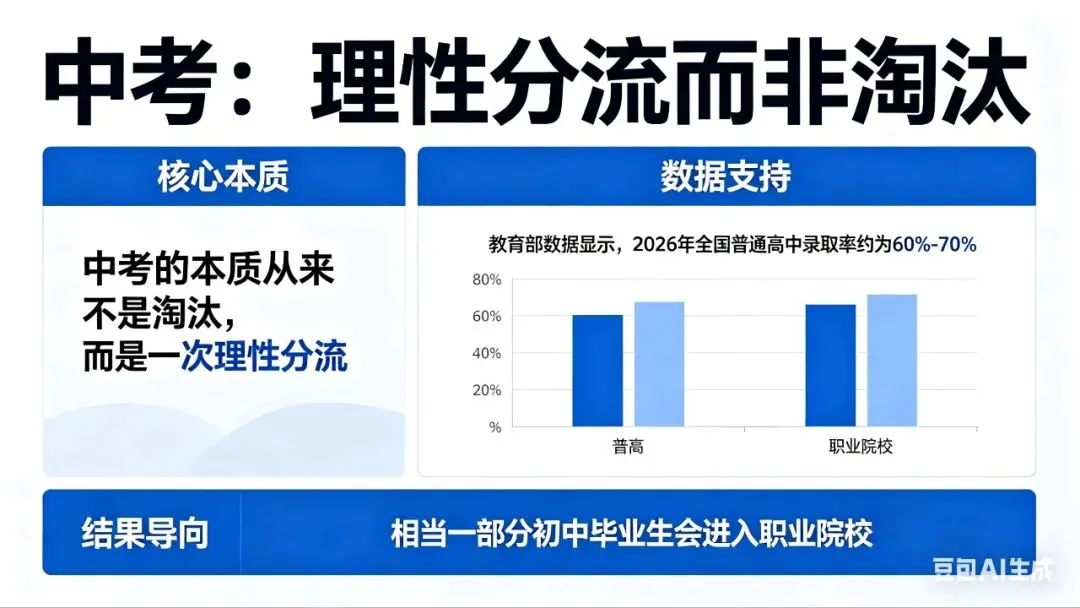 中考：理性分流而非淘汰

核心本质

中考的本质从来不是淘汰，而是一次理性分流

数据支持

教育部数据显示，2026年全国普通高中录取率约为60%-70%

80%
60%
40%
20%
%

普高
职业院校

结果导向

相当一部分初中毕业生会进入职业院校

豆包AI生成